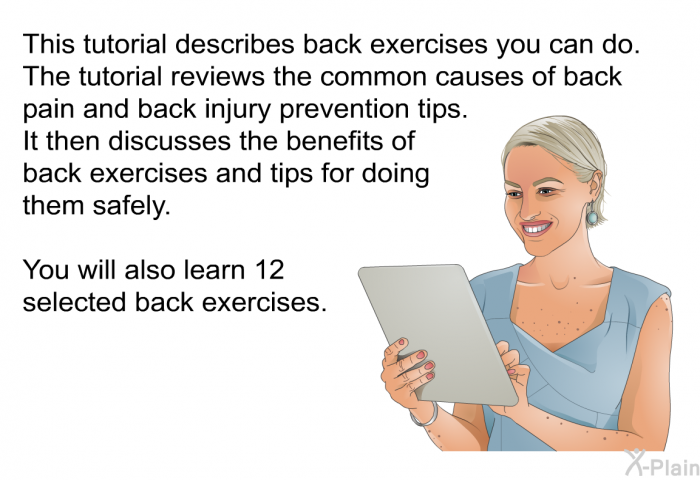 This tutorial describes back exercises you can do. The tutorial reviews the common causes of back pain and back injury prevention tips. It then discusses the benefits of back exercises and tips for doing them safely.

You will also learn 12 selected back exercises.

X-Plain